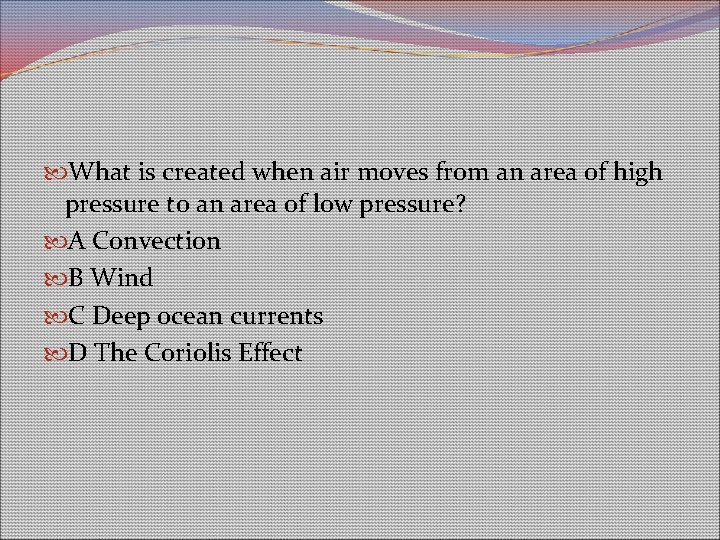 What is created when air moves from an area of high pressure to an area of low pressure?

A Convection

B Wind

C Deep ocean currents

D The Coriolis Effect